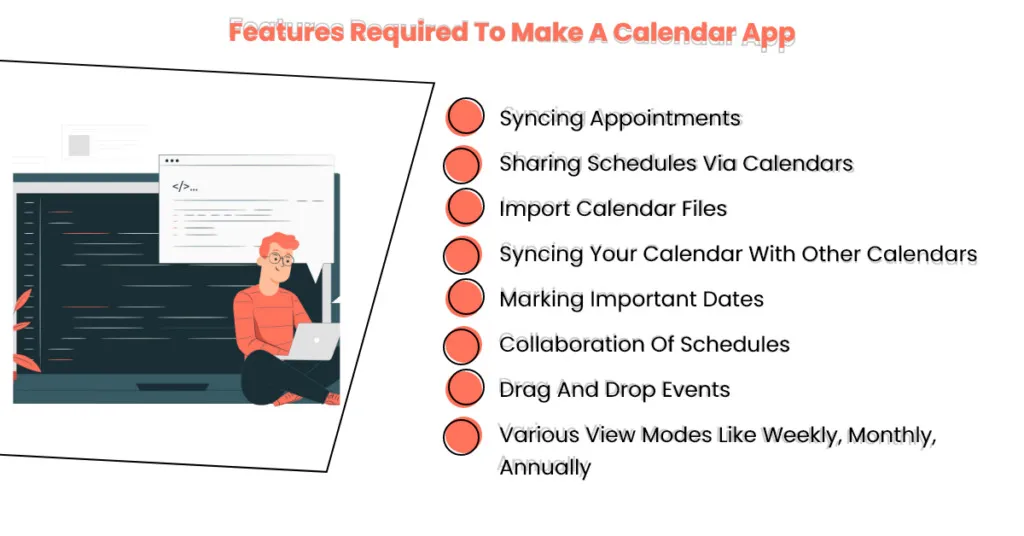 Features Required To Make A Calendar App

</>...

Syncing Appointments

Sharing Schedules Via Calendars

Import Calendar Files

Syncing Your Calendar With Other Calendars

Marking Important Dates

Collaboration Of Schedules

Drag And Drop Events

Various View Modes Like Weekly, Monthly, Annually